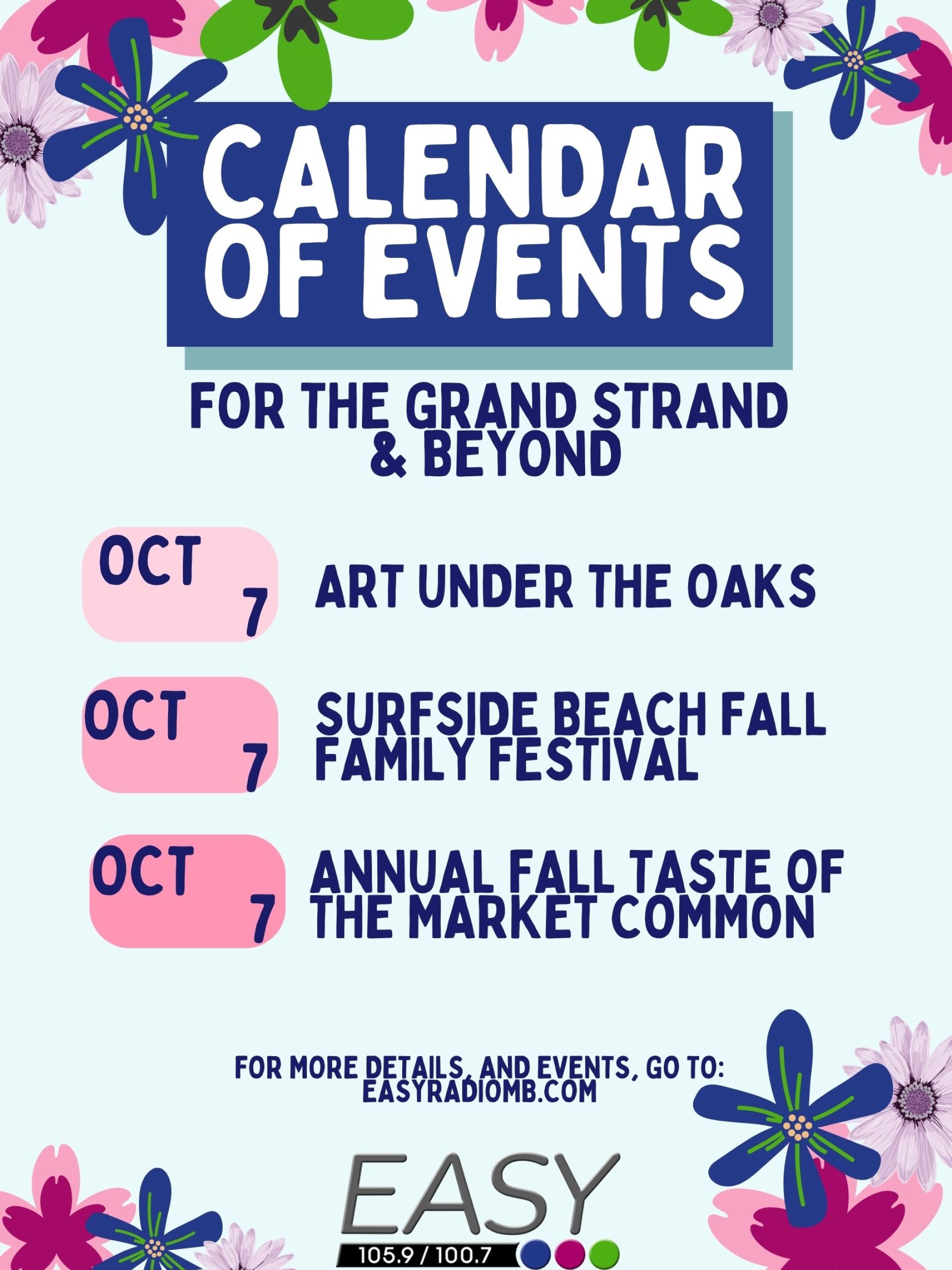 CALENDAR OF EVENTS

FOR THE GRAND STRAND & BEYOND

OCT 7 ART UNDER THE OAKS

OCT 7 SURFSIDE BEACH FALL FAMILY FESTIVAL

OCT 7 ANNUAL FALL TASTE OF THE MARKET COMMON

FOR MORE DETAILS, AND EVENTS, GO TO: EASYRADIOMB.COM

EASY
105.9 / 100.7